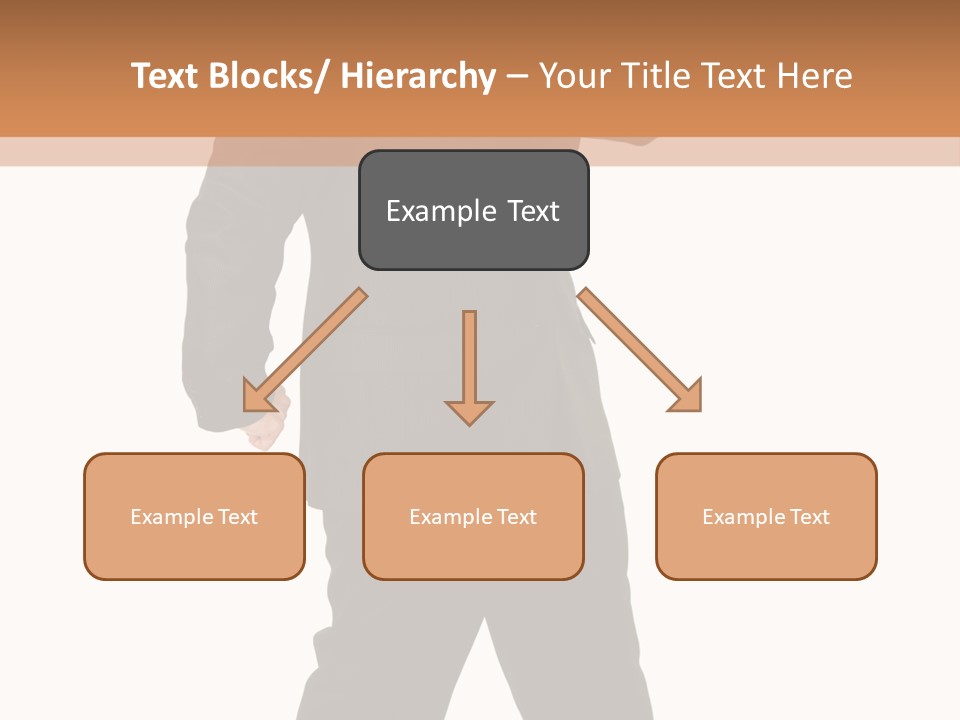 Text Blocks/ Hierarchy – Your Title Text Here

Example Text

Example Text

Example Text

Example Text